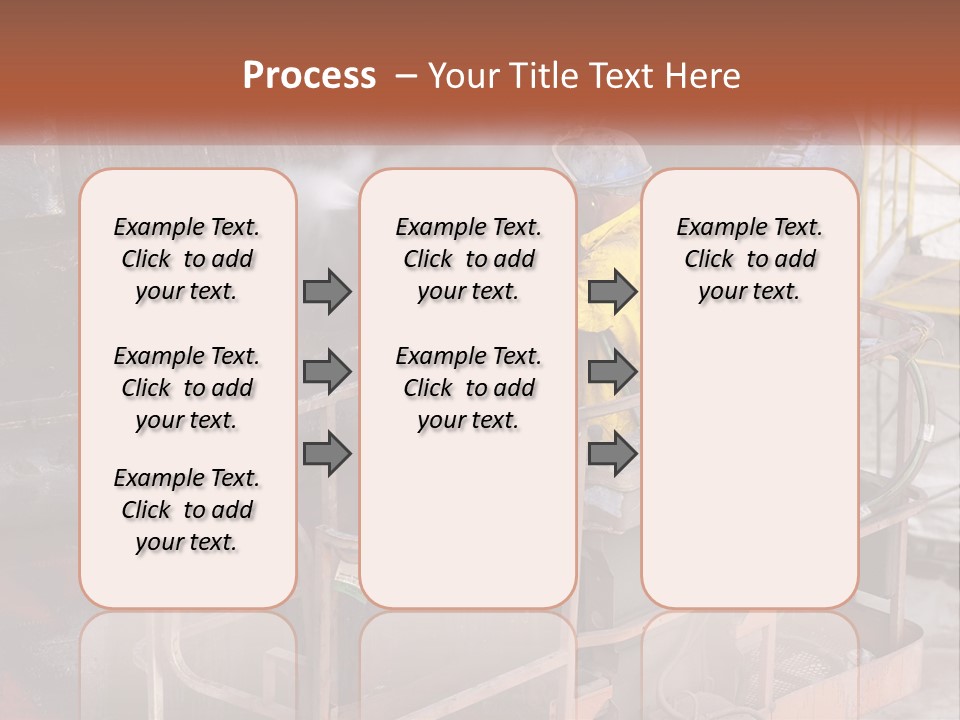 Process – Your Title Text Here

Example Text. Click to add your text.

Example Text. Click to add your text.

Example Text. Click to add your text.

Example Text. Click to add your text.

Example Text. Click to add your text.

Example Text. Click to add your text.